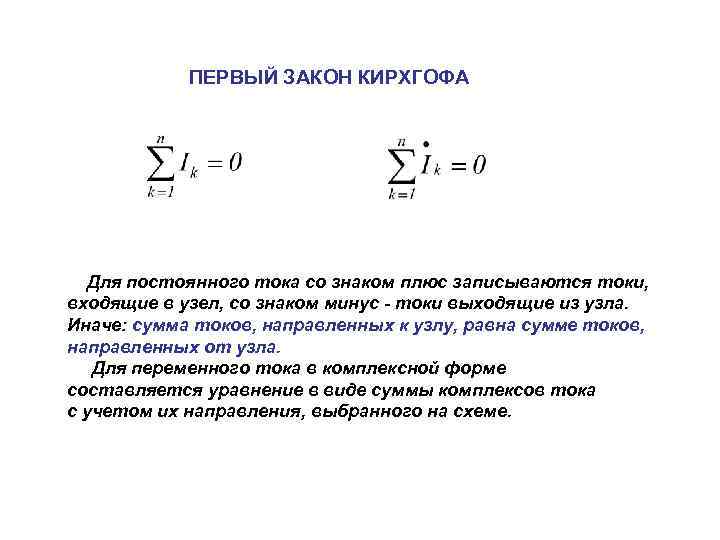 ПЕРВЫЙ ЗАКОН КИРХГОФА

$\sum_{k=1}^{n} I_k = 0$ $\sum_{k=1}^{n} \dot{I}_k = 0$

Для постоянного тока со знаком плюс записываются токи, входящие в узел, со знаком минус - токи выходящие из узла. Иначе: сумма токов, направленных к узлу, равна сумме токов, направленных от узла.

Для переменного тока в комплексной форме составляется уравнение в виде суммы комплексов тока с учетом их направления, выбранного на схеме.